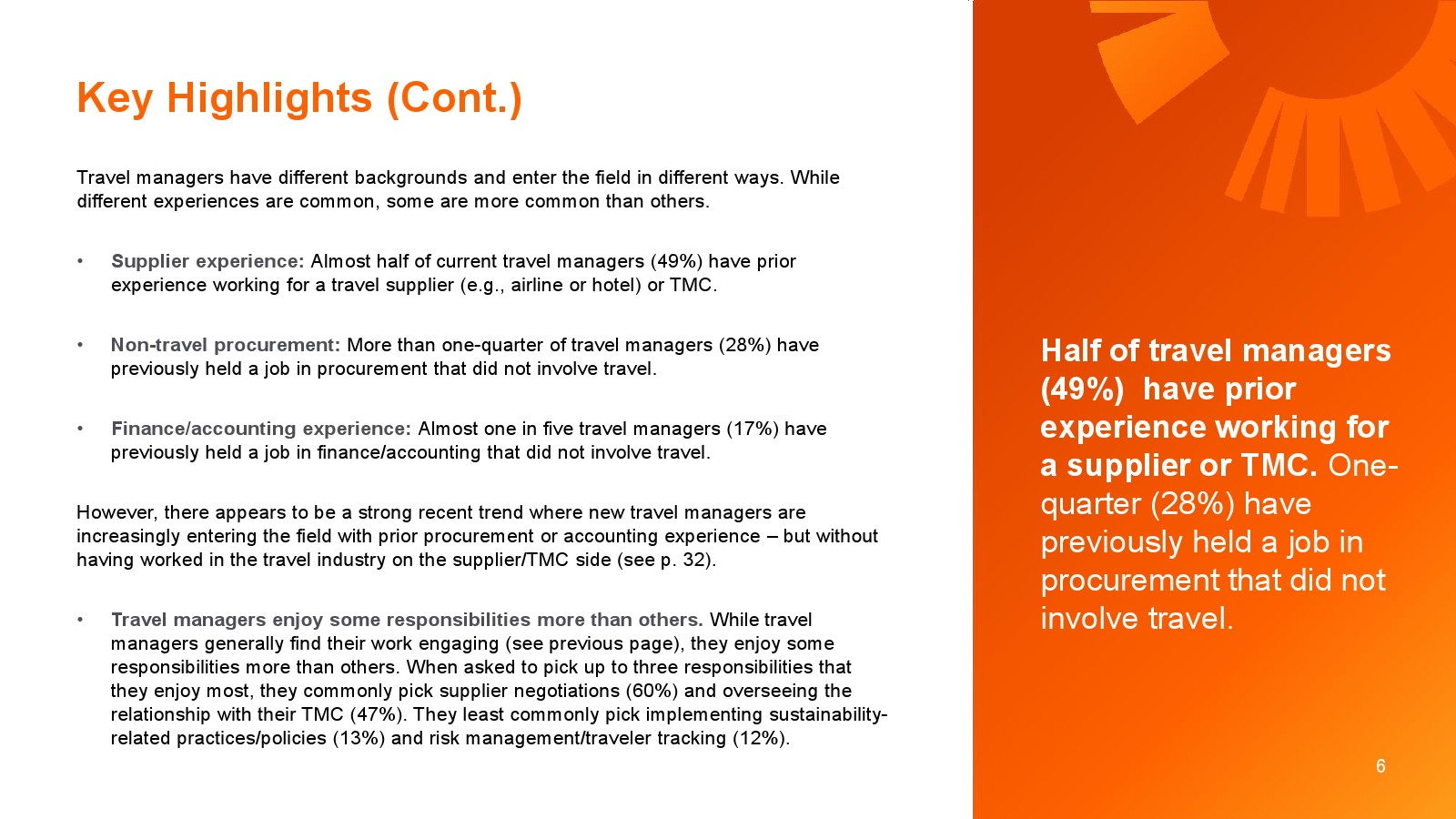 Key Highlights (Cont.)

Travel managers have different backgrounds and enter the field in different ways. While different experiences are common, some are more common than others.

• Supplier experience: Almost half of current travel managers (49%) have prior experience working for a travel supplier (e.g., airline or hotel) or TMC.

• Non-travel procurement: More than one-quarter of travel managers (28%) have previously held a job in procurement that did not involve travel.

• Finance/accounting experience: Almost one in five travel managers (17%) have previously held a job in finance/accounting that did not involve travel.

However, there appears to be a strong recent trend where new travel managers are increasingly entering the field with prior procurement or accounting experience – but without having worked in the travel industry on the supplier/TMC side (see p. 32).

• Travel managers enjoy some responsibilities more than others. While travel managers generally find their work engaging (see previous page), they enjoy some responsibilities more than others. When asked to pick up to three responsibilities that they enjoy most, they commonly pick supplier negotiations (60%) and overseeing the relationship with their TMC (47%). They least commonly pick implementing sustainability-related practices/policies (13%) and risk management/traveler tracking (12%).

Half of travel managers (49%) have prior experience working for a supplier or TMC. One-quarter (28%) have previously held a job in procurement that did not involve travel.

6